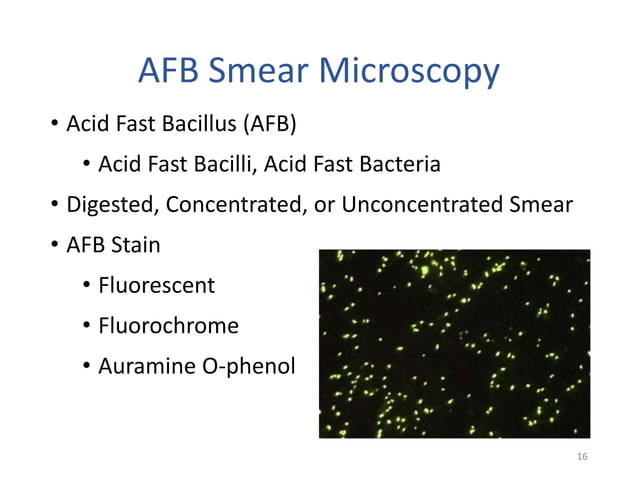 AFB Smear Microscopy

• Acid Fast Bacillus (AFB)
  • Acid Fast Bacilli, Acid Fast Bacteria
• Digested, Concentrated, or Unconcentrated Smear
• AFB Stain
  • Fluorescent
  • Fluorochrome
  • Auramine O-phenol

16